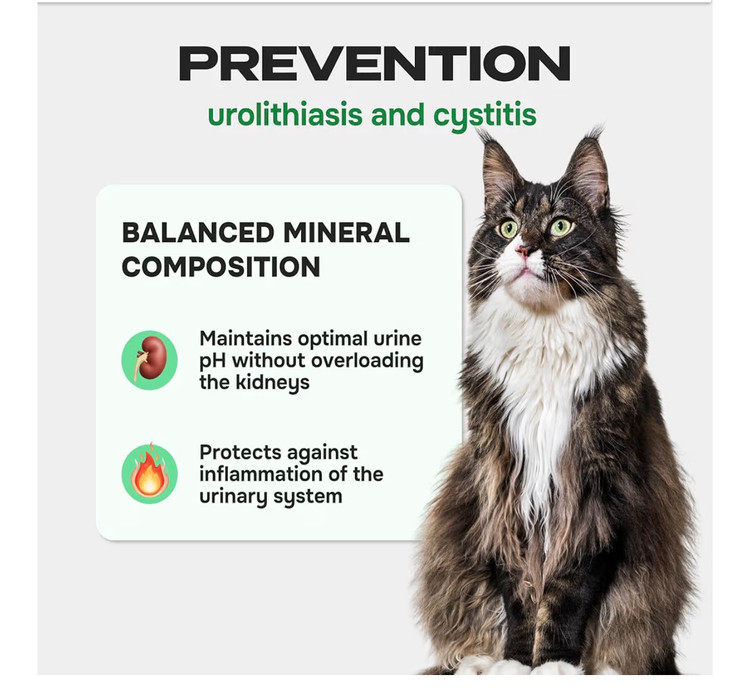 PREVENTION
urolithiasis and cystitis

BALANCED MINERAL COMPOSITION

Maintains optimal urine pH without overloading the kidneys

Protects against inflammation of the urinary system